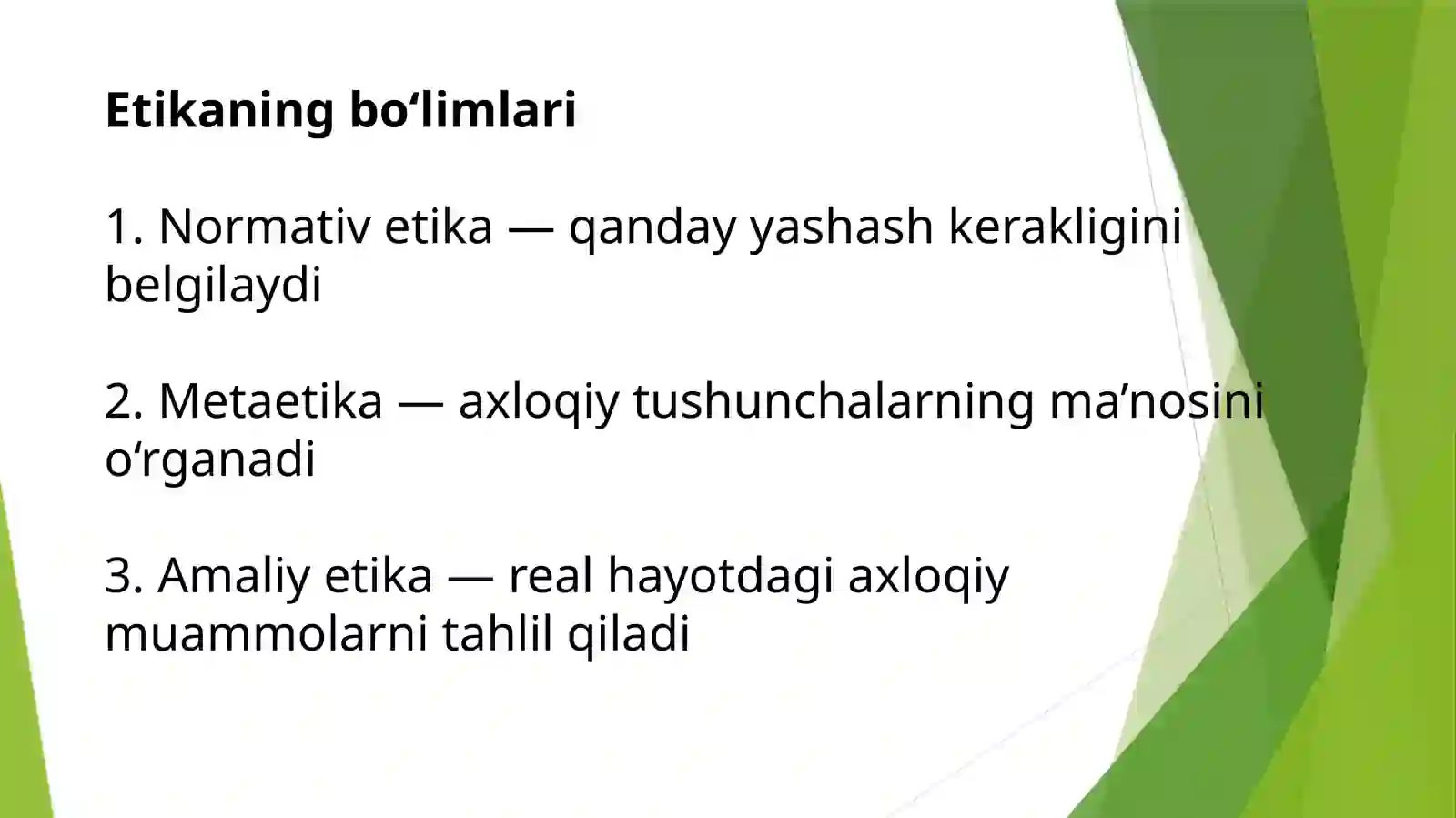 Etikaning bo‘limlari

1. Normativ etika — qanday yashash kerakligini belgilaydi

2. Metaetika — axloqiy tushunchalarning ma’nosini o‘rganadi

3. Amaliy etika — real hayotdagi axloqiy muammolarni tahlil qiladi